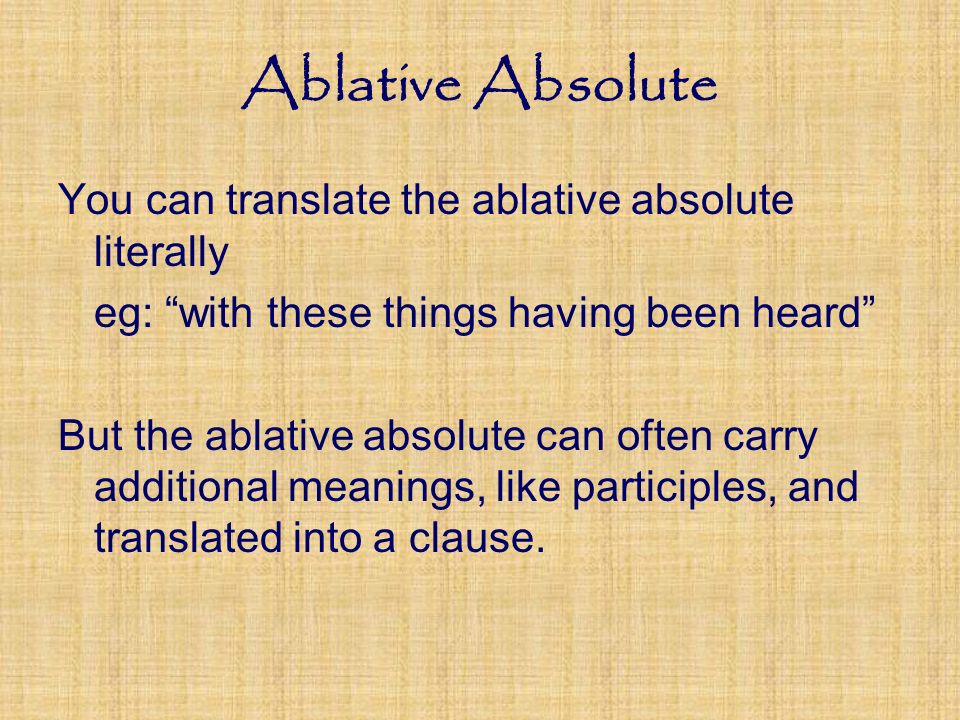 Ablative Absolute

You can translate the ablative absolute literally

eg: “with these things having been heard”

But the ablative absolute can often carry additional meanings, like participles, and translated into a clause.